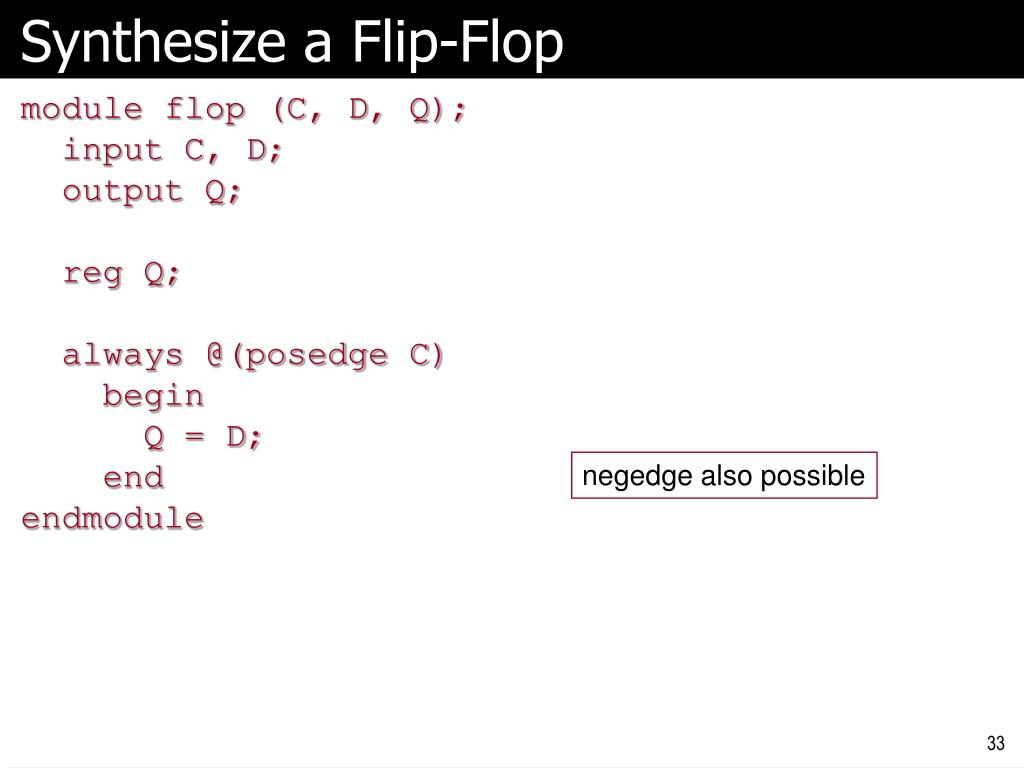 Synthesize a Flip-Flop

module flop (C, D, Q);
  input C, D;
  output Q;

  reg Q;

  always @(posedge C)
    begin
      Q = D;
    end
endmodule

negedge also possible

33